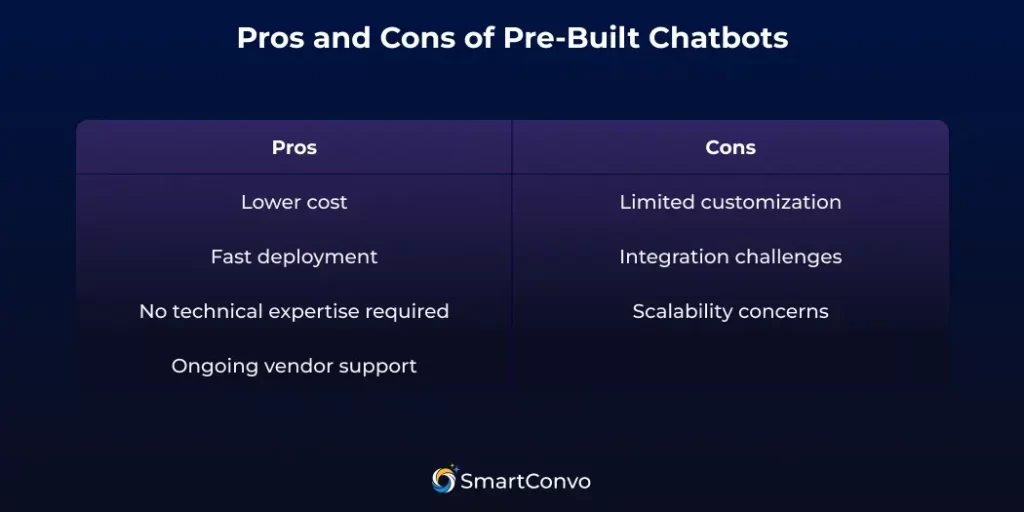 Pros and Cons of Pre-Built Chatbots

| Pros | Cons |
|---|---|
| Lower cost | Limited customization |
| Fast deployment | Integration challenges |
| No technical expertise required | Scalability concerns |
| Ongoing vendor support | |

SmartConvo